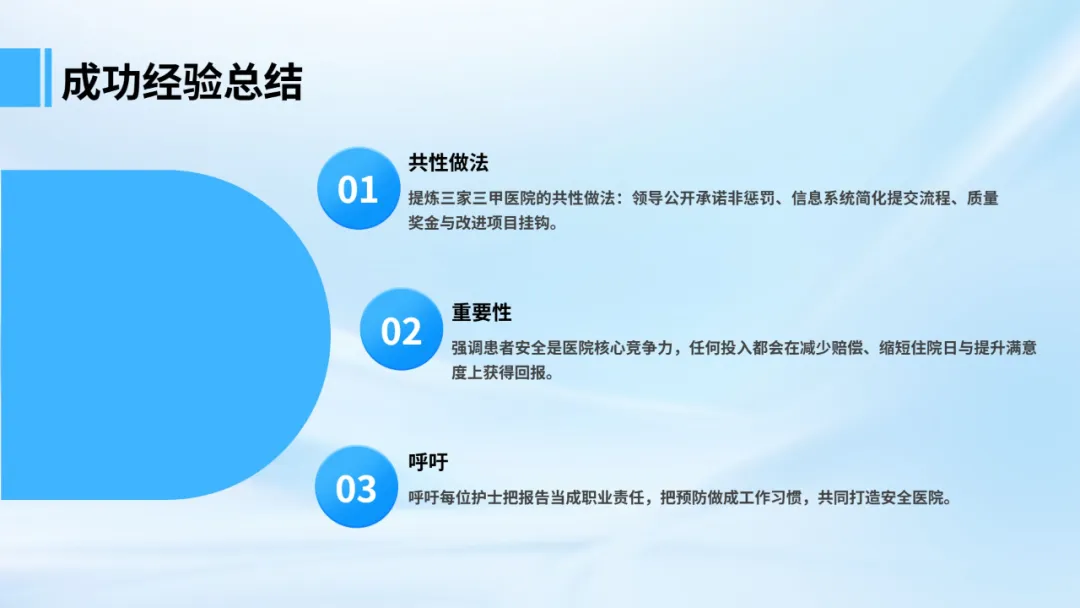 成功经验总结

01

共性做法

提炼三家三甲医院的共性做法：领导公开承诺非惩罚、信息系统简化提交流程、质量奖金与改进项目挂钩。

02

重要性

强调患者安全是医院核心竞争力，任何投入都会在减少赔偿、缩短住院日与提升满意度上获得回报。

03

呼吁

呼吁每位护士把报告当成职业责任，把预防做成工作习惯，共同打造安全医院。